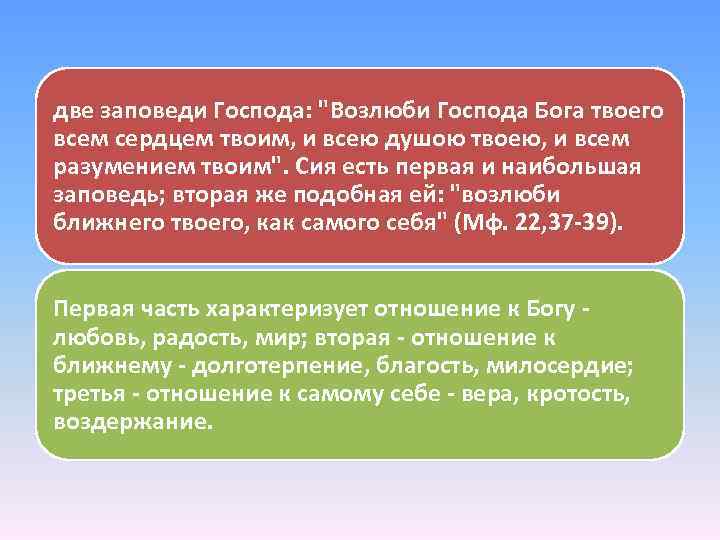 две заповеди Господа: "Возлюби Господа Бога твоего всем сердцем твоим, и всею душою твоею, и всем разумением твоим". Сия есть первая и наибольшая заповедь; вторая же подобная ей: "возлюби ближнего твоего, как самого себя" (Мф. 22,37-39).

Первая часть характеризует отношение к Богу - любовь, радость, мир; вторая - отношение к ближнему - долготерпение, благость, милосердие; третья - отношение к самому себе - вера, кротость, воздержание.